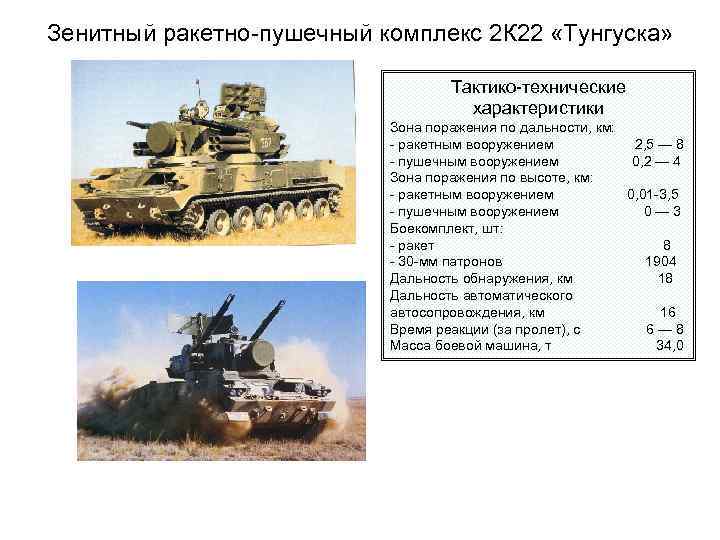 Зенитный ракетно-пушечный комплекс 2К22 «Тунгуска»

Тактико-технические характеристики

Зона поражения по дальности, км:
- ракетным вооружением 2,5 — 8
- пушечным вооружением 0,2 — 4
Зона поражения по высоте, км:
- ракетным вооружением 0,01-3,5
- пушечным вооружением 0 — 3
Боекомплект, шт:
- ракет 8
- 30-мм патронов 1904
Дальность обнаружения, км 18
Дальность автоматического автосопровождения, км 16
Время реакции (за пролет), с 6 — 8
Масса боевой машина, т 34,0